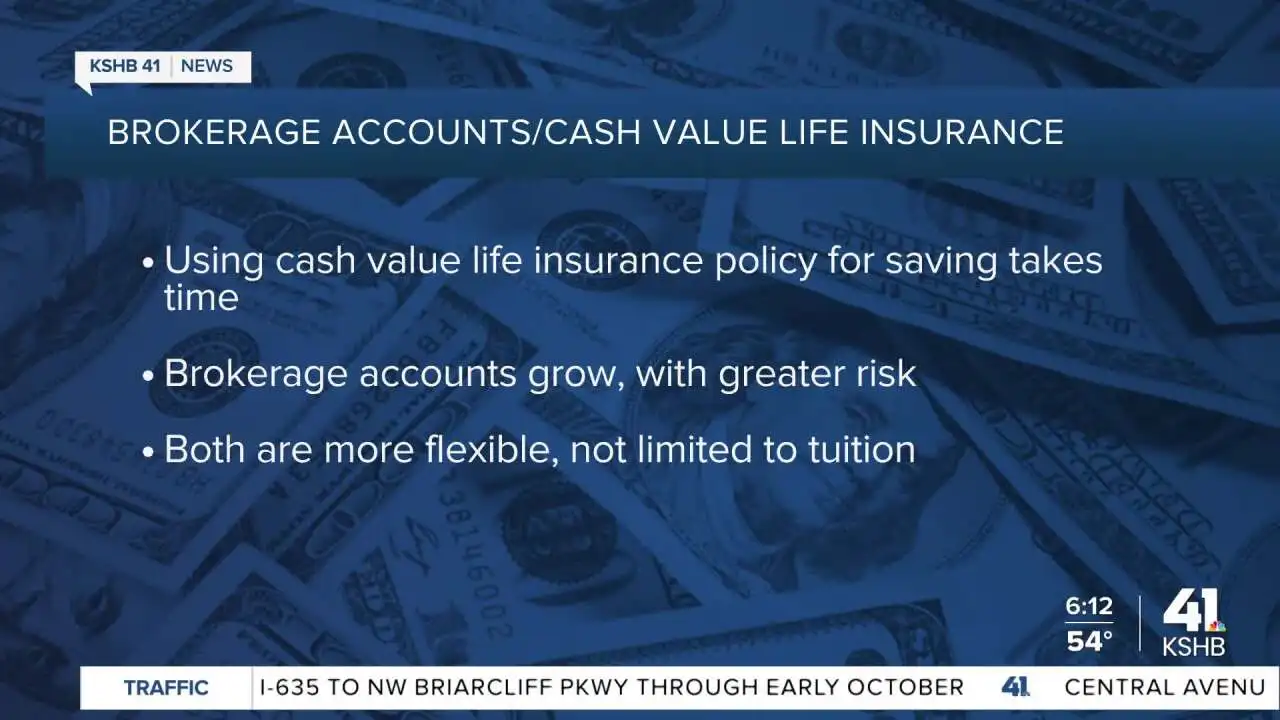 KSHB 41 | NEWS

BROKERAGE ACCOUNTS/CASH VALUE LIFE INSURANCE

• Using cash value life insurance policy for saving takes time

• Brokerage accounts grow, with greater risk

• Both are more flexible, not limited to tuition

6:12
54°

41 KSHB

TRAFFIC I-635 TO NW BRIARCLIFF PKWY THROUGH EARLY OCTOBER 41 CENTRAL AVENU